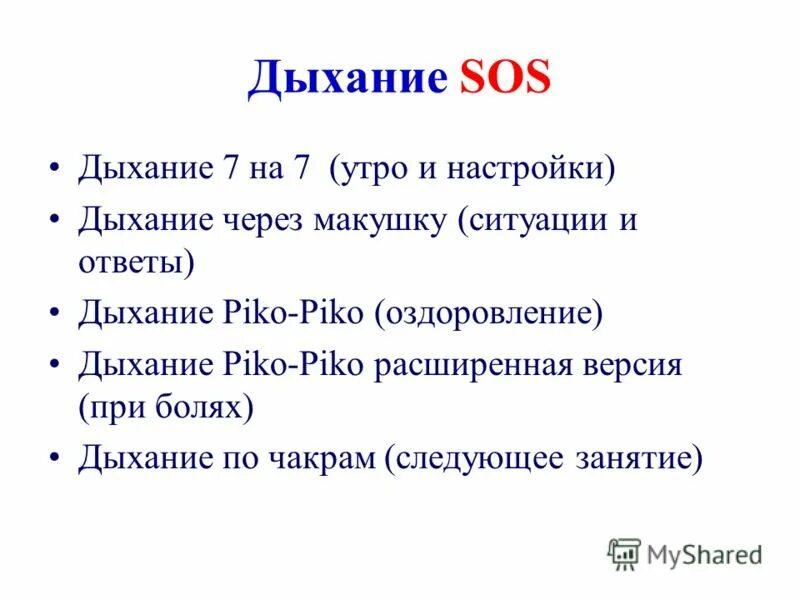 Дыхание SOS

• Дыхание 7 на 7 (утро и настройки)
• Дыхание через макушку (ситуации и ответы)
• Дыхание Piko-Piko (оздоровление)
• Дыхание Piko-Piko расширенная версия (при болях)
• Дыхание по чакрам (следующее занятие)

MyShared